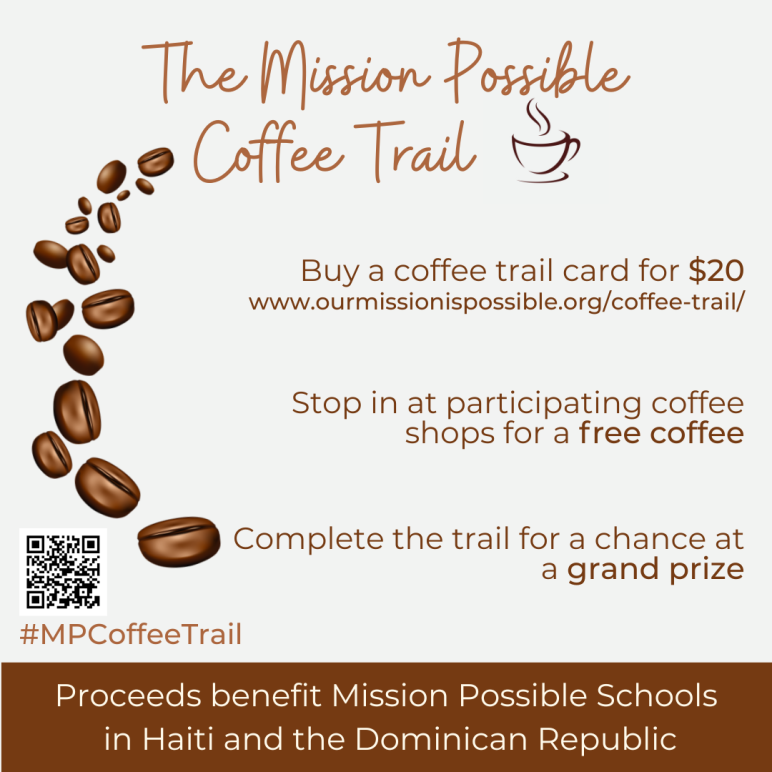 The Mission Possible Coffee Trail

Buy a coffee trail card for $20
www.ourmissionispossible.org/coffee-trail/

Stop in at participating coffee shops for a free coffee

Complete the trail for a chance at a grand prize

#MPCoffeeTrail

Proceeds benefit Mission Possible Schools in Haiti and the Dominican Republic